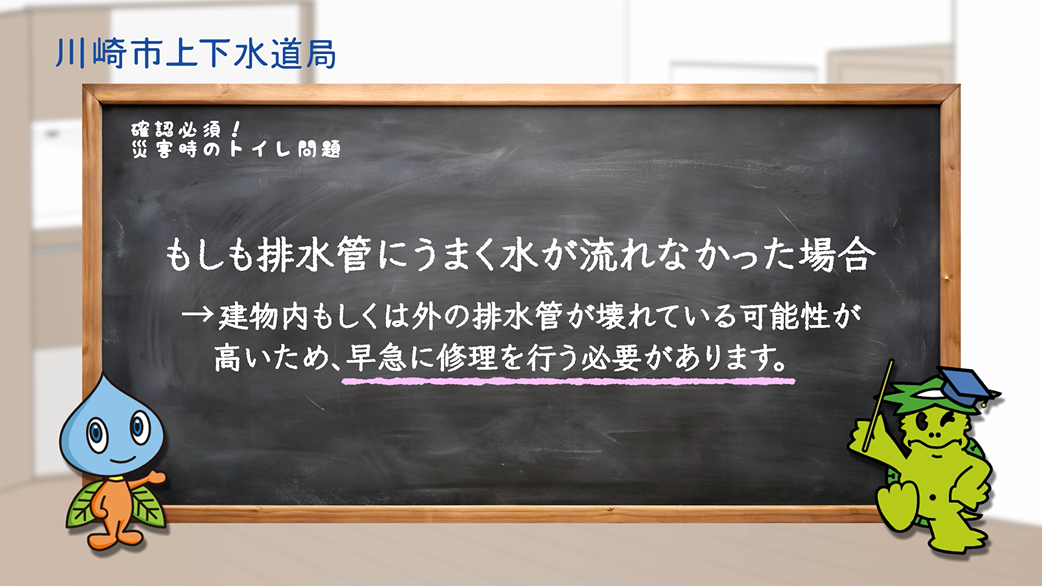 川崎市上下水道局

確認必須！
災害時のトイレ問題

もしも排水管にうまく水が流れなかった場合

→建物内もしくは外の排水管が壊れている可能性が高いため、早急に修理を行う必要があります。